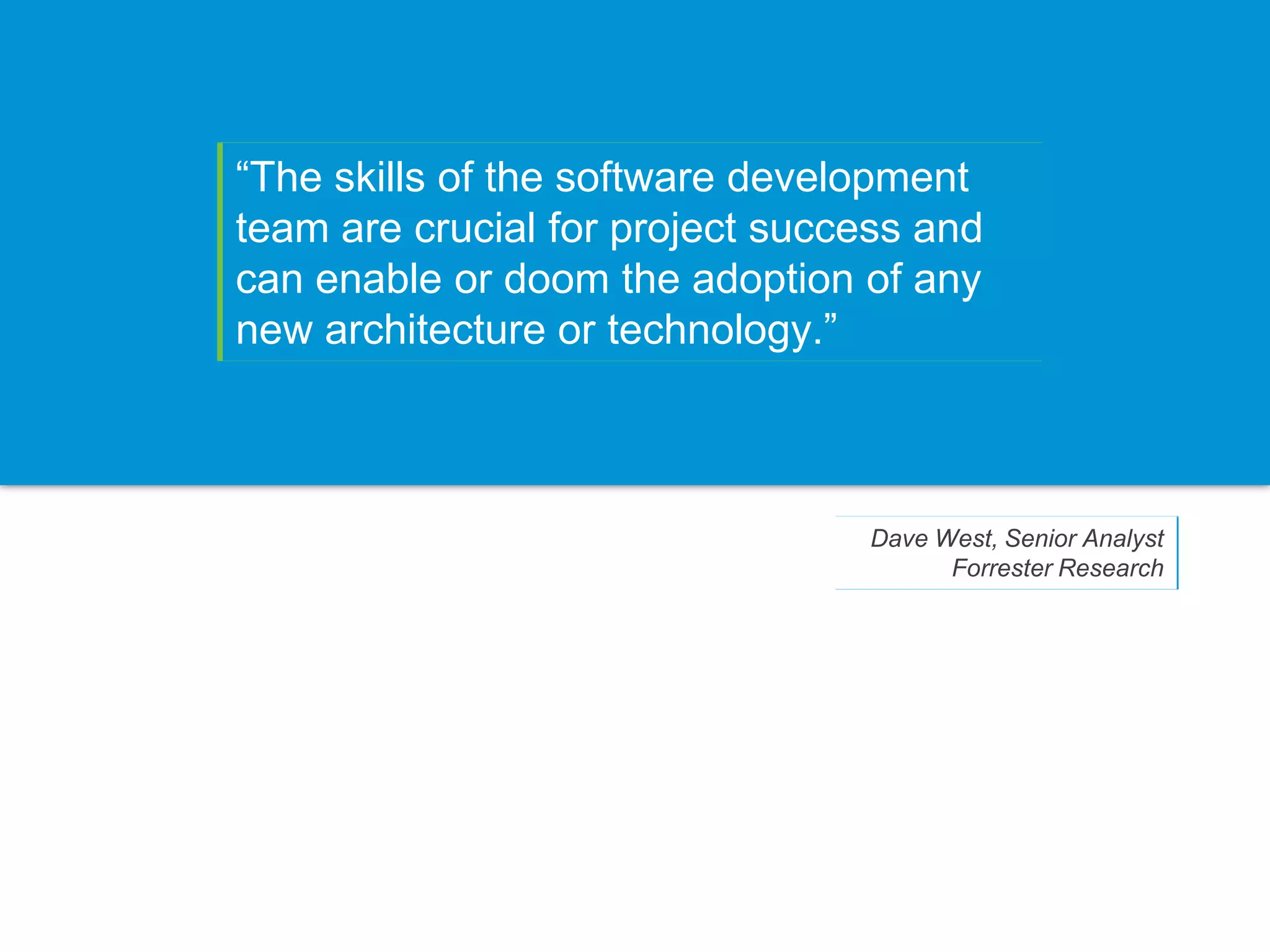 “The skills of the software development team are crucial for project success and can enable or doom the adoption of any new architecture or technology.”

Dave West, Senior Analyst
Forrester Research